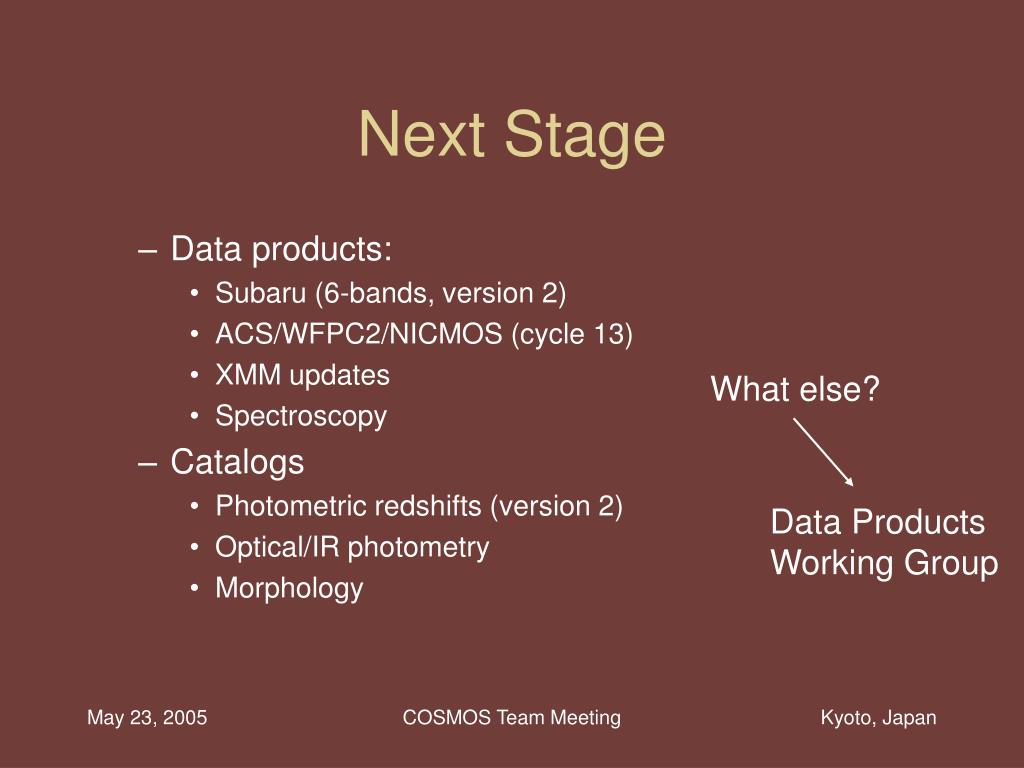 Next Stage

– Data products:
• Subaru (6-bands, version 2)
• ACS/WFPC2/NICMOS (cycle 13)
• XMM updates
• Spectroscopy
– Catalogs
• Photometric redshifts (version 2)
• Optical/IR photometry
• Morphology

What else?

Data Products Working Group

May 23, 2005

COSMOS Team Meeting

Kyoto, Japan